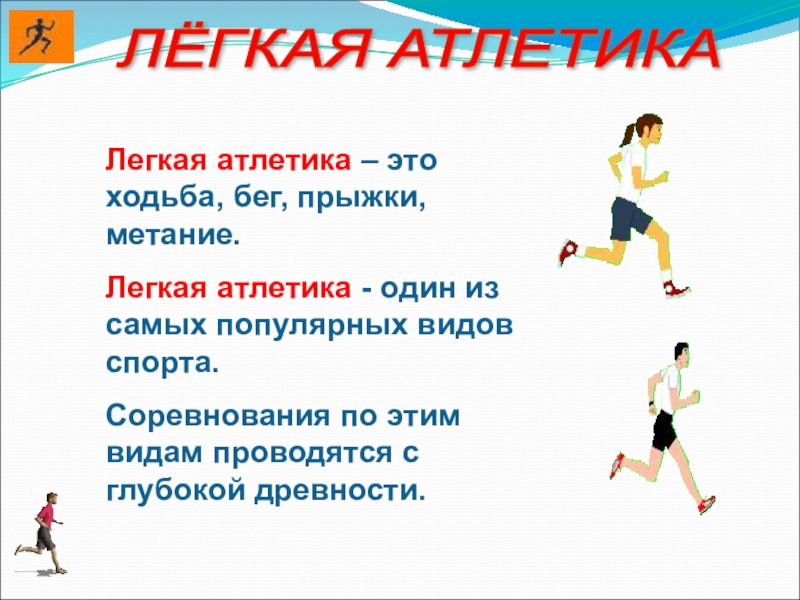 ЛЁГКАЯ АТЛЕТИКА

Легкая атлетика – это ходьба, бег, прыжки, метание.

Легкая атлетика - один из самых популярных видов спорта.

Соревнования по этим видам проводятся с глубокой древности.